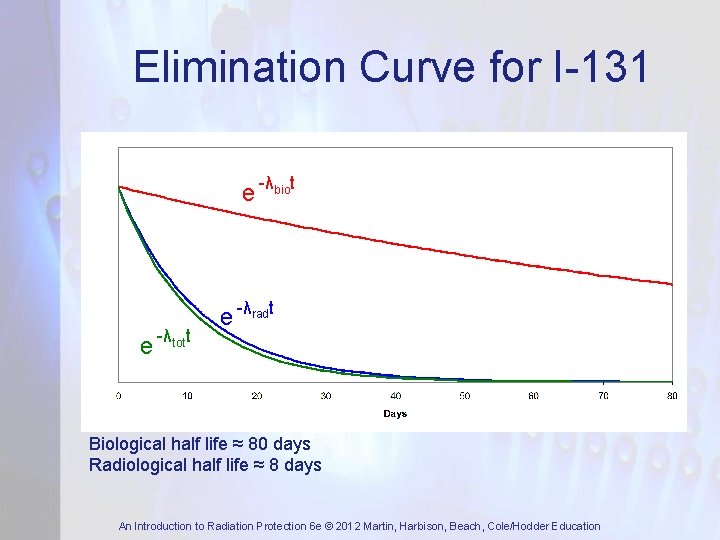 Elimination Curve for I-131

$e^{-\lambda_{bio}t}$

$e^{-\lambda_{rad}t}$

$e^{-\lambda_{tot}t}$

0 10 20 30 40 50 60 70 80

Days

Biological half life ≈ 80 days
Radiological half life ≈ 8 days

An Introduction to Radiation Protection 6e © 2012 Martin, Harbison, Beach, Cole/Hodder Education